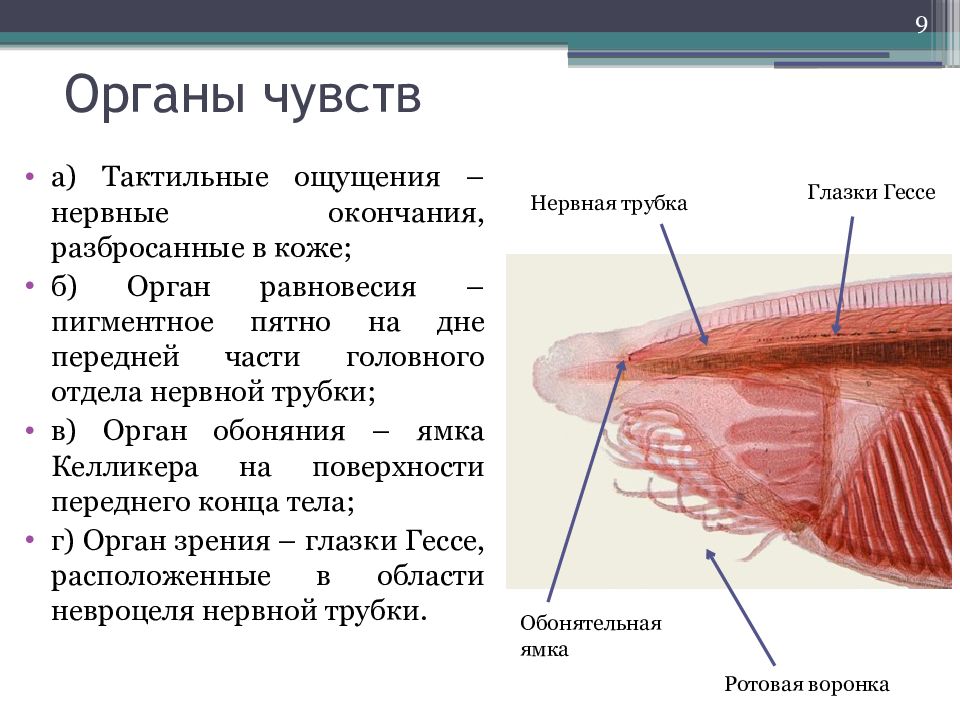 9

Органы чувств

• а) Тактильные ощущения – нервные окончания, разбросанные в коже;
• б) Орган равновесия – пигментное пятно на дне передней части головного отдела нервной трубки;
• в) Орган обоняния – ямка Келликера на поверхности переднего конца тела;
• г) Орган зрения – глазки Гессе, расположенные в области невроцеля нервной трубки.

Нервная трубка

Глазки Гессе

Обонятельная ямка

Ротовая воронка